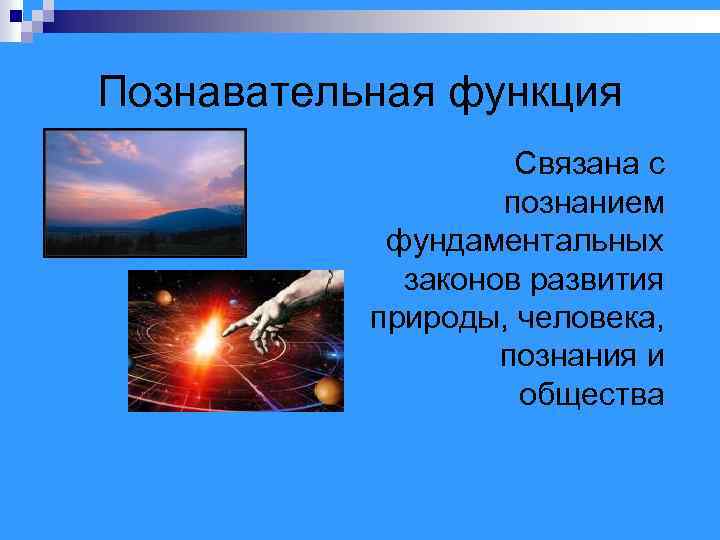 Познавательная функция

Связана с познанием фундаментальных законов развития природы, человека, познания и общества